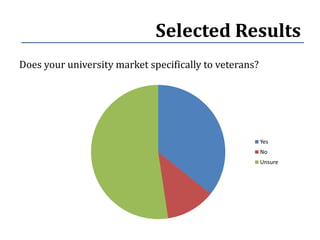 Selected Results

Does your university market specifically to veterans?

Yes
No
Unsure